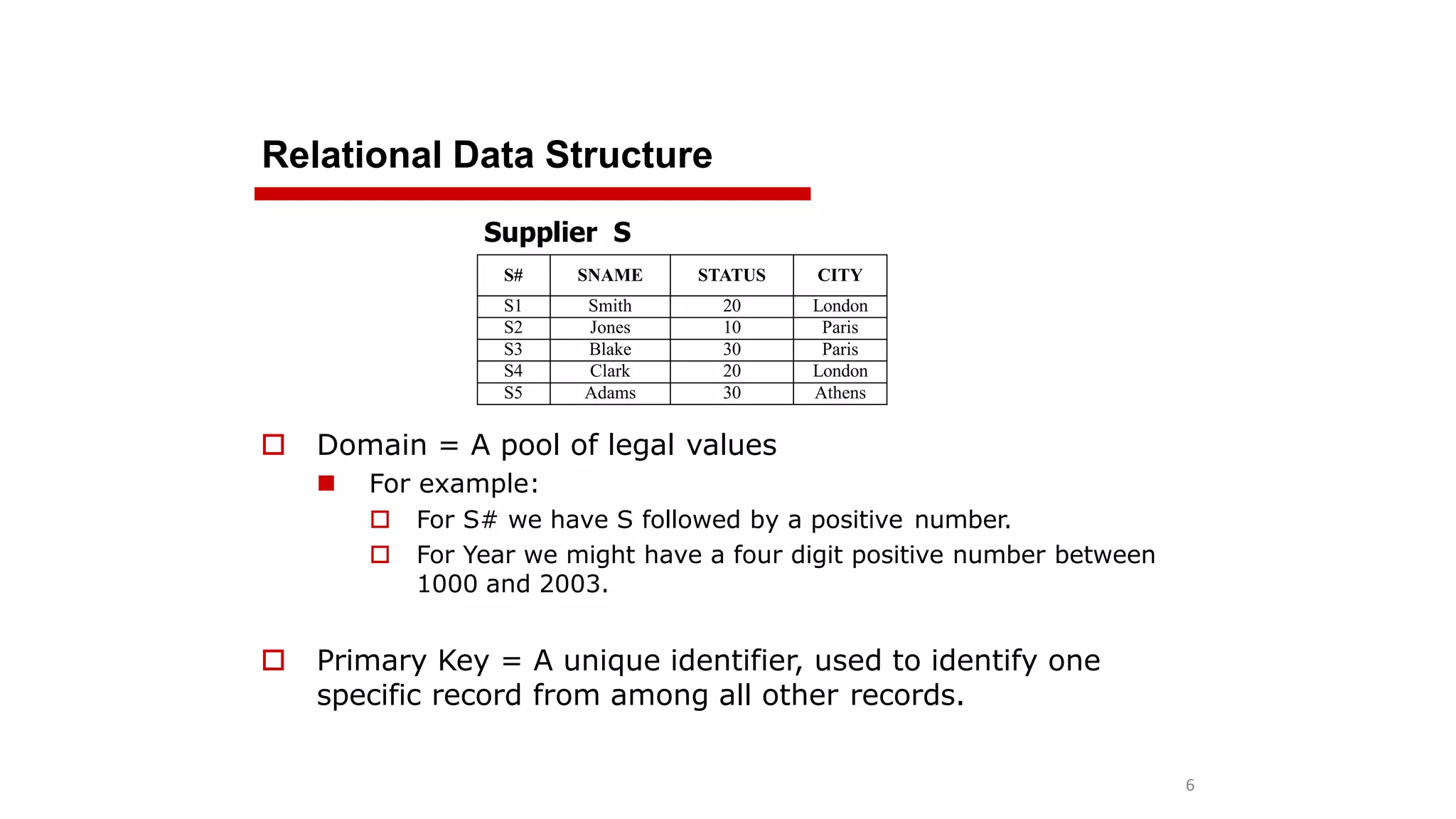 Relational Data Structure

Supplier S

| S# | SNAME | STATUS | CITY |
|---|---|---|---|
| S1 | Smith | 20 | London |
| S2 | Jones | 10 | Paris |
| S3 | Blake | 30 | Paris |
| S4 | Clark | 20 | London |
| S5 | Adams | 30 | Athens |

Domain = A pool of legal values

For example:

For S# we have S followed by a positive number.

For Year we might have a four digit positive number between 1000 and 2003.

Primary Key = A unique identifier, used to identify one specific record from among all other records.

6